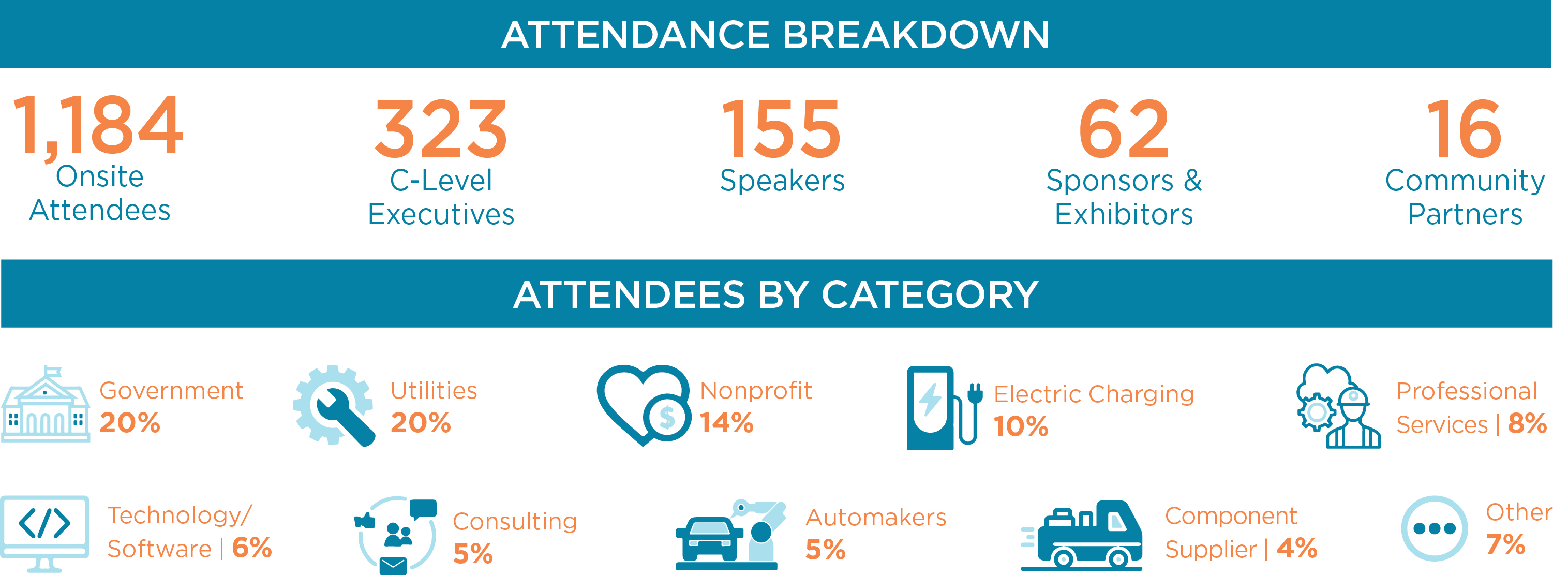 ATTENDANCE BREAKDOWN

1,184
Onsite Attendees

323
C-Level Executives

155
Speakers

62
Sponsors & Exhibitors

16
Community Partners

ATTENDEES BY CATEGORY

Government
20%

Utilities
20%

Nonprofit
14%

Electric Charging
10%

Professional Services | 8%

Technology/ Software | 6%

Consulting
5%

Automakers
5%

Component Supplier | 4%

Other
7%